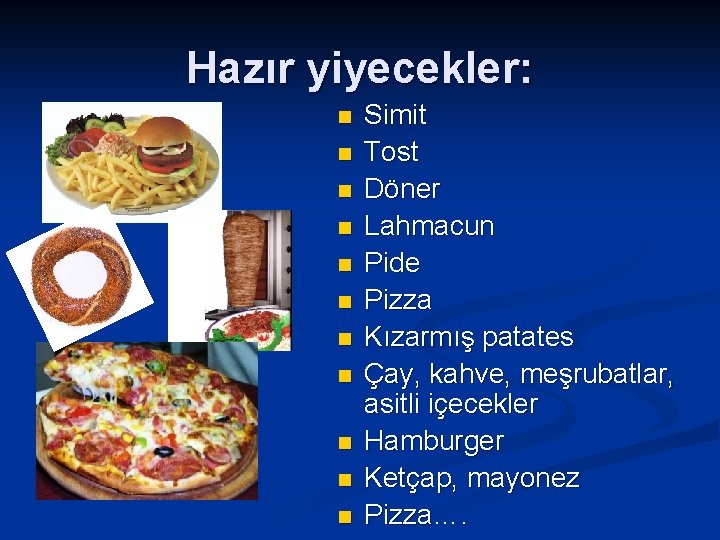 Hazır yiyecekler:

- Simit
- Tost
- Döner
- Lahmacun
- Pide
- Pizza
- Kızarmış patates
- Çay, kahve, meşrubatlar, asitli içecekler
- Hamburger
- Ketçap, mayonez
- Pizza….